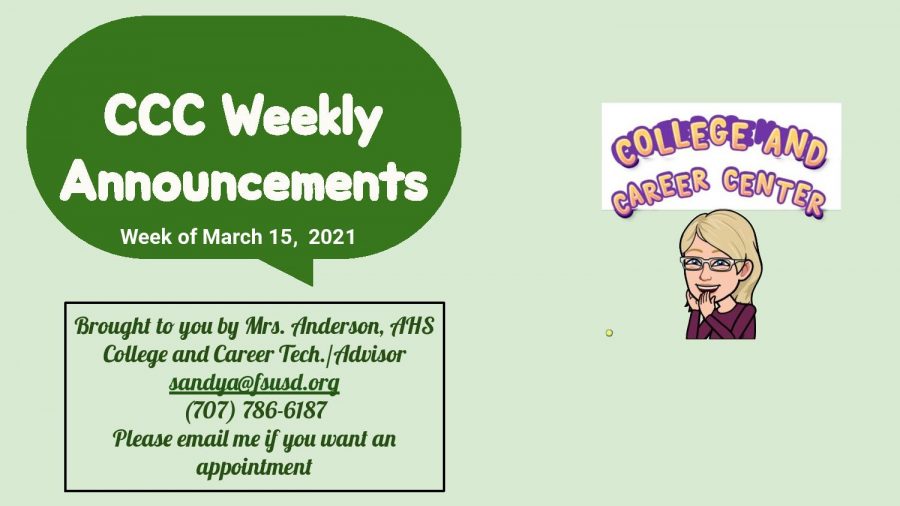 CCC Weekly Announcements

Week of March 15, 2021

Brought to you by Mrs. Anderson, AHS College and Career Tech./Advisor
sandya@fsusd.org
(707) 786-6187
Please email me if you want an appointment

COLLEGE AND CAREER CENTER